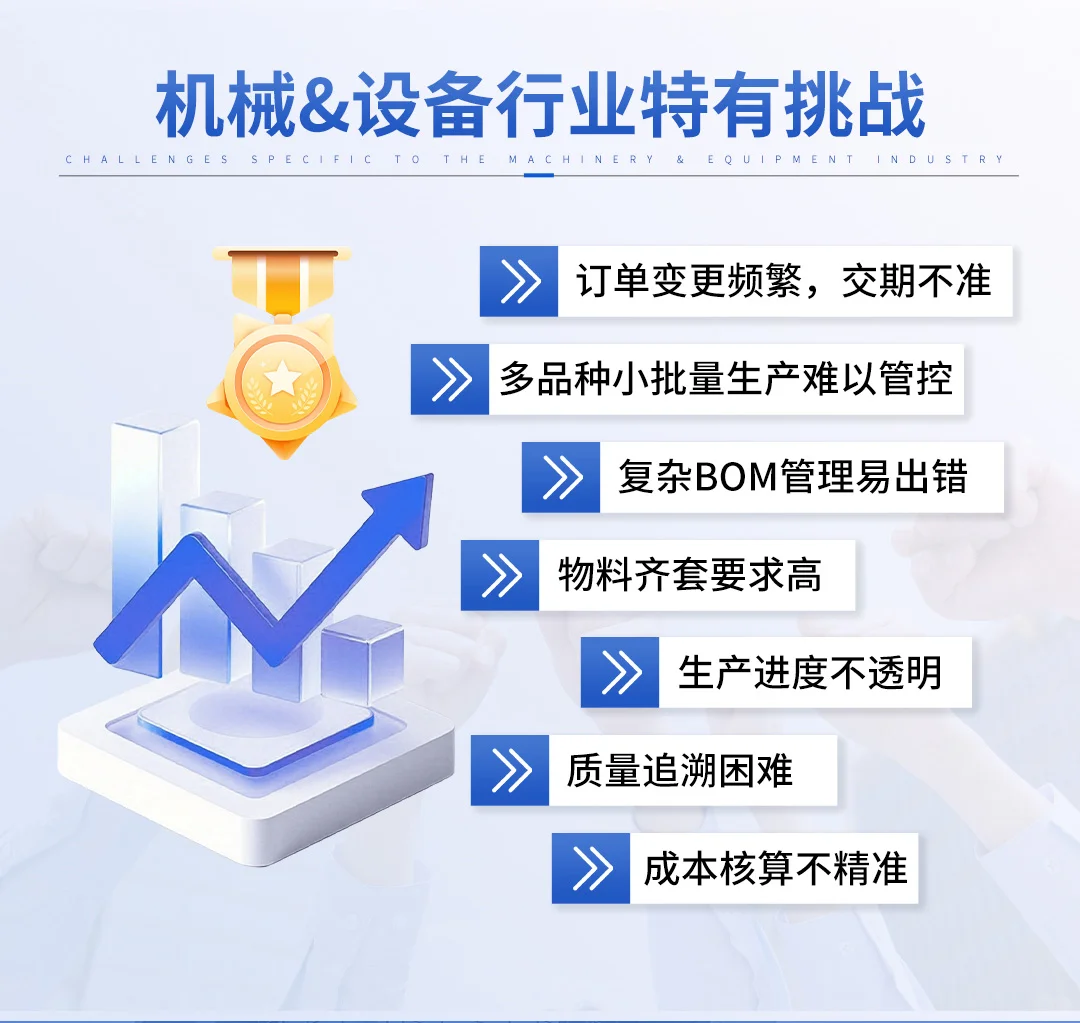 机械&设备行业特有挑战

CHALLENGES SPECIFIC TO THE MACHINERY & EQUIPMENT INDUSTRY

订单变更频繁，交期不准

多品种小批量生产难以管控

复杂BOM管理易出错

物料齐套要求高

生产进度不透明

质量追溯困难

成本核算不精准